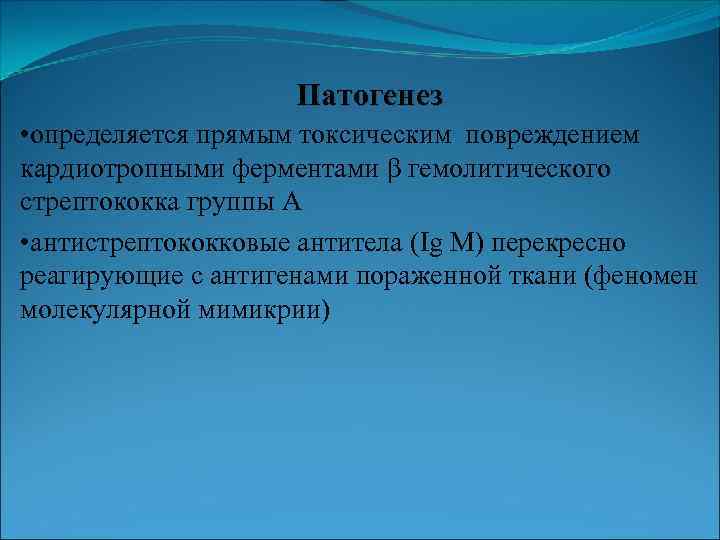 Патогенез

•определяется прямым токсическим повреждением кардиотропными ферментами β гемолитического стрептококка группы А

•антистрептококковые антитела (Ig M) перекресно реагирующие с антигенами пораженной ткани (феномен молекулярной мимикрии)